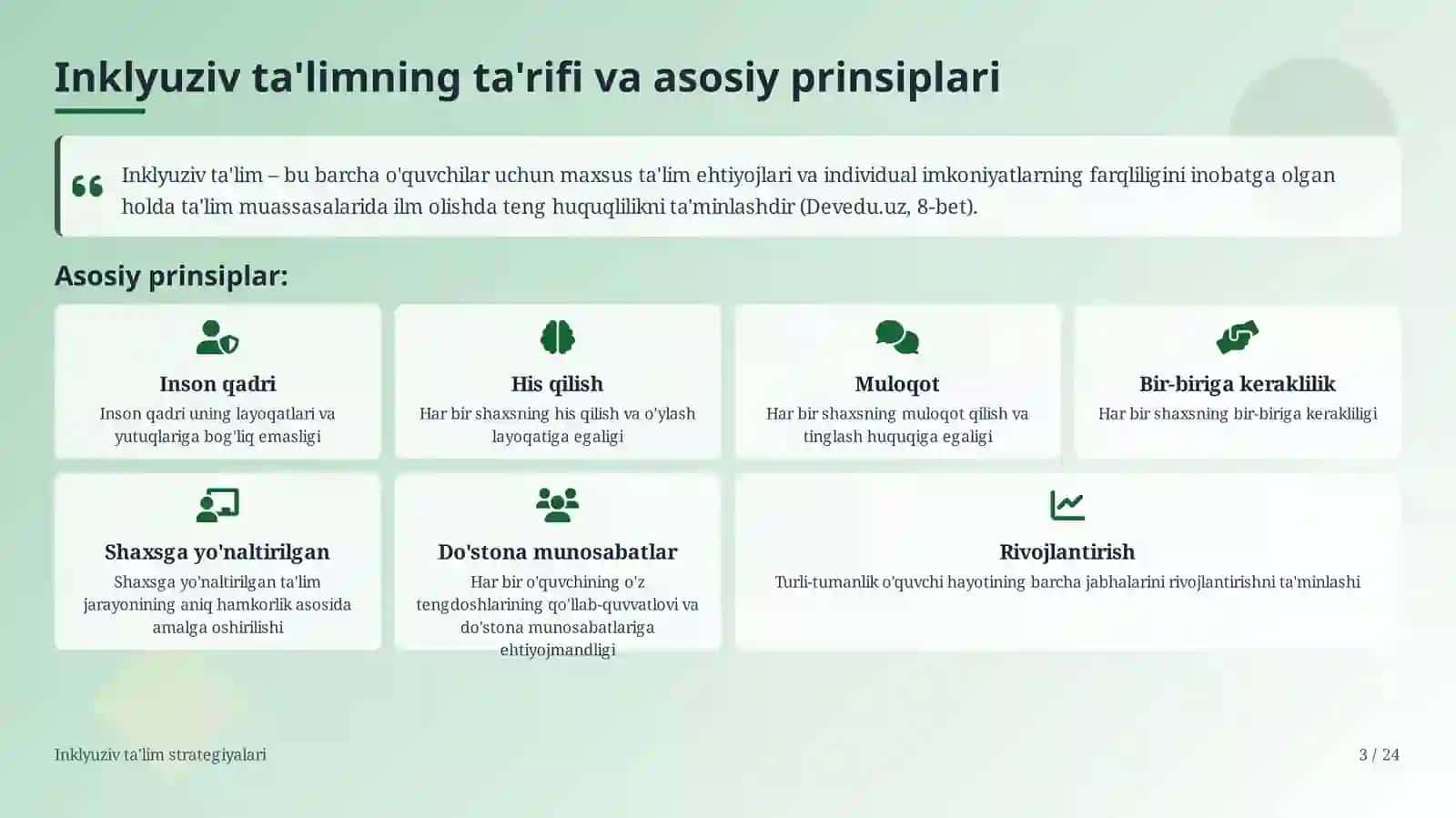 Inklyuziv ta'limning ta'rifi va asosiy prinsiplari

Inklyuziv ta'lim – bu barcha o'quvchilar uchun maxsus ta'lim ehtiyojlari va individual imkoniyatlarning farqliligini inobatga olgan holda ta'lim muassasalarida ilm olishda teng huquqlilikni ta'minlashdir (Devedu.uz, 8-bet).

Asosiy prinsiplar:

Inson qadri
Inson qadri uning layoqatlari va yutuqlariga bog'liq emasligi

His qilish
Har bir shaxsning his qilish va o'ylash layoqatiga egaligi

Muloqot
Har bir shaxsning muloqot qilish va tinglash huquqiga egaligi

Bir-biriga keraklilik
Har bir shaxsning bir-biriga kerakliligi

Shaxsga yo'naltirilgan
Shaxsga yo'naltirilgan ta'lim jarayonining aniq hamkorlik asosida amalga oshirilishi

Do'stona munosabatlar
Har bir o'quvchining o'z tengdoshlarining qo'llab-quvvatlovi va do'stona munosabatlariga ehtiyojmandligi

Rivojlantirish
Turli-tumanlik o'quvchi hayotining barcha jabhalarini rivojlantirishni ta'minlashi

Inklyuziv ta'lim strategiyalari

3 / 24